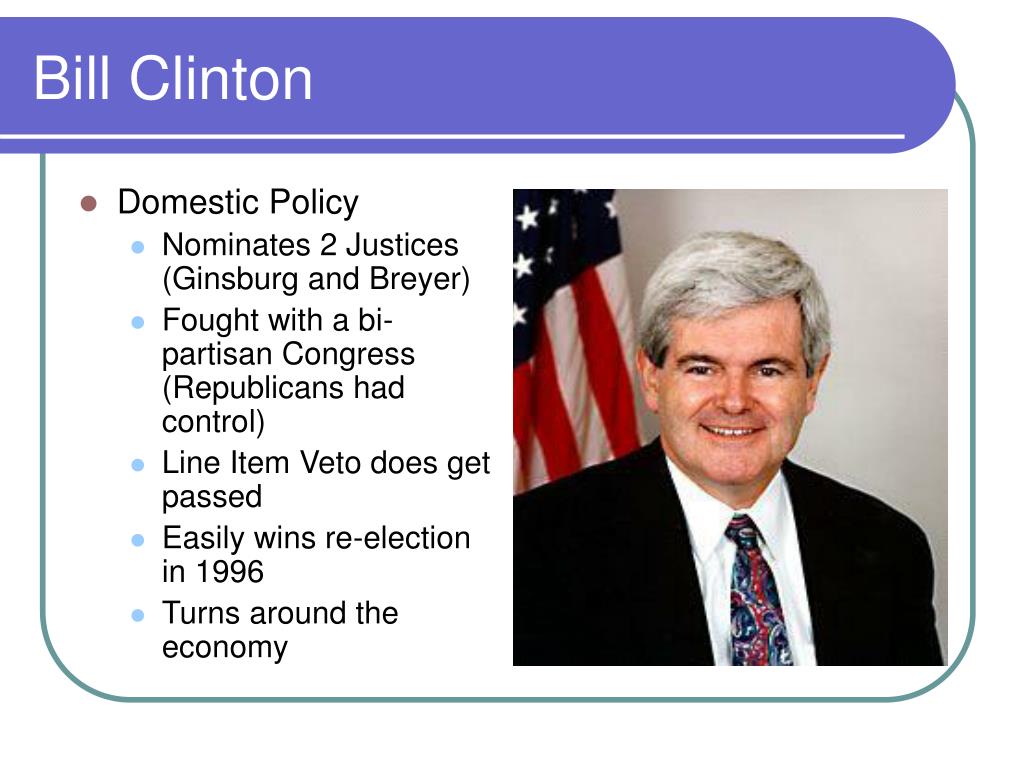 Bill Clinton

- Domestic Policy
  - Nominates 2 Justices (Ginsburg and Breyer)
  - Fought with a bi-partisan Congress (Republicans had control)
  - Line Item Veto does get passed
  - Easily wins re-election in 1996
  - Turns around the economy